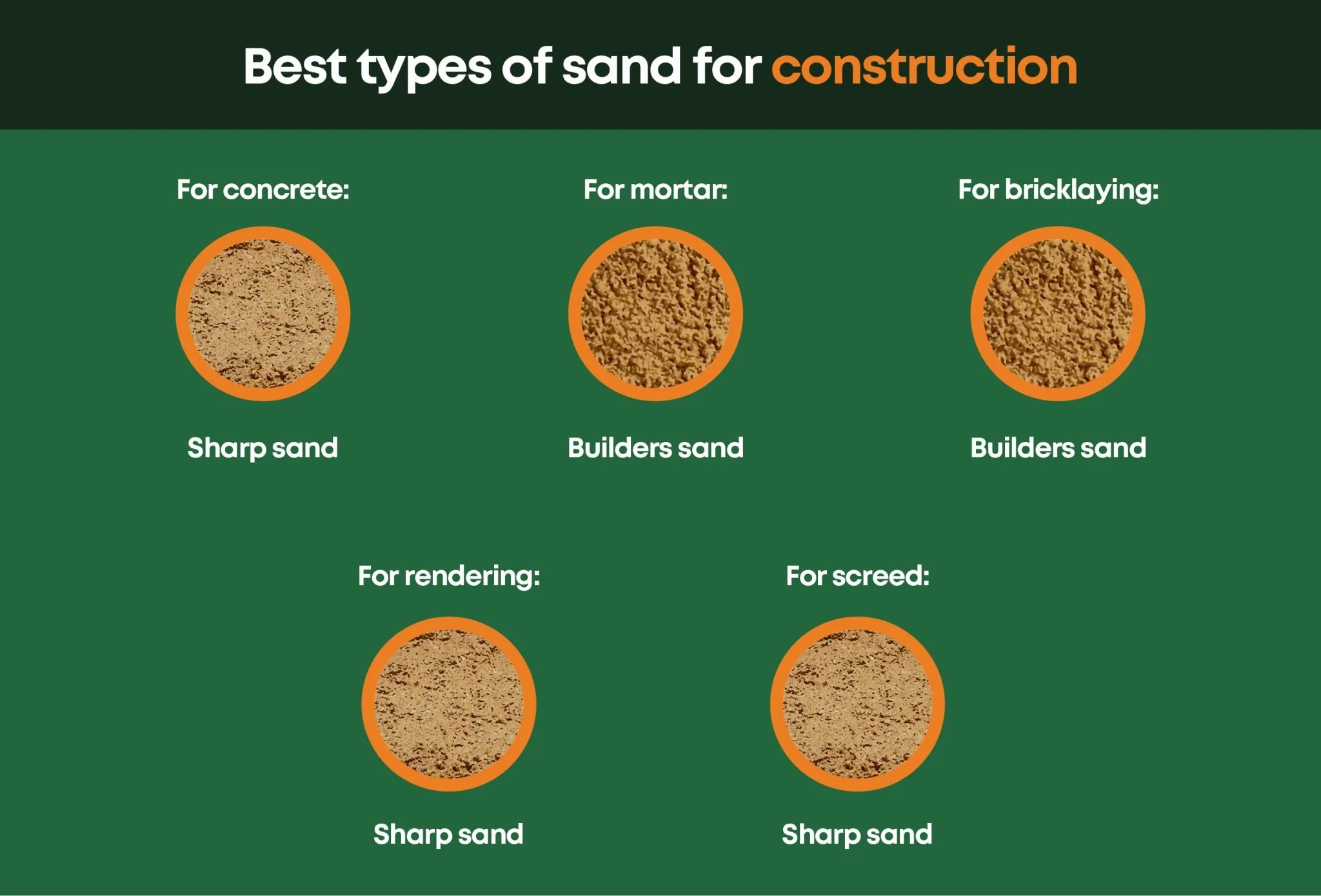 Best types of sand for construction

For concrete:

Sharp sand

For mortar:

Builders sand

For bricklaying:

Builders sand

For rendering:

Sharp sand

For screed:

Sharp sand